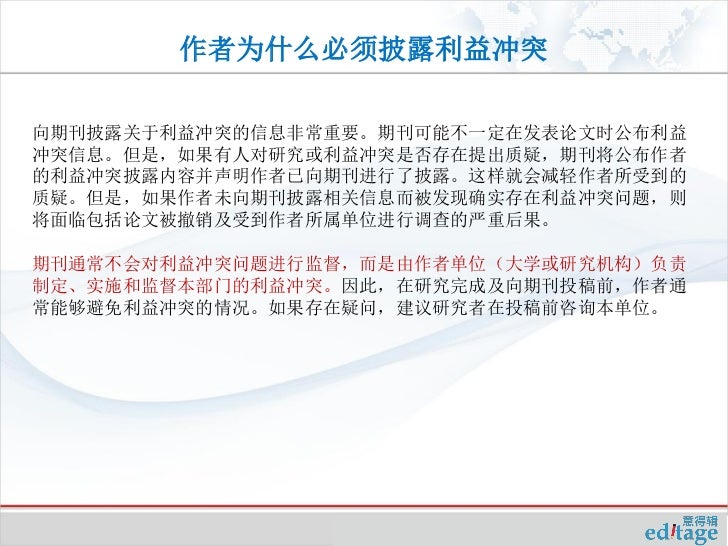 作者为什么必须披露利益冲突

向期刊披露关于利益冲突的信息非常重要。期刊可能不一定在发表论文时公布利益冲突信息。但是，如果有人对研究或利益冲突是否存在提出质疑，期刊将公布作者的利益冲突披露内容并声明作者已向期刊进行了披露。这样就会减轻作者所受到的质疑。但是，如果作者未向期刊披露相关信息而被发现确实存在利益冲突问题，则将面临包括论文被撤销及受到作者所属单位进行调查的严重后果。

期刊通常不会对利益冲突问题进行监督，而是由作者单位（大学或研究机构）负责制定、实施和监督本部门的利益冲突。因此，在研究完成及向期刊投稿前，作者通常能够避免利益冲突的情况。如果存在疑问，建议研究者在投稿前咨询本单位。

意得辑
editage